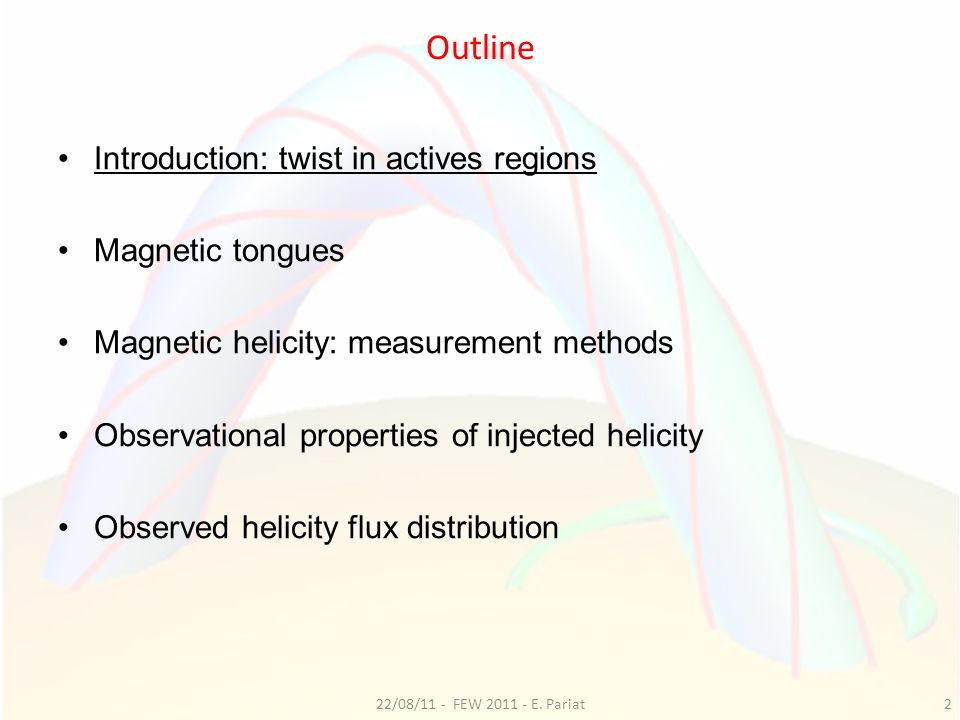 Outline

• Introduction: twist in actives regions

• Magnetic tongues

• Magnetic helicity: measurement methods

• Observational properties of injected helicity

• Observed helicity flux distribution

22/08/11 - FEW 2011 - E. Pariat

2